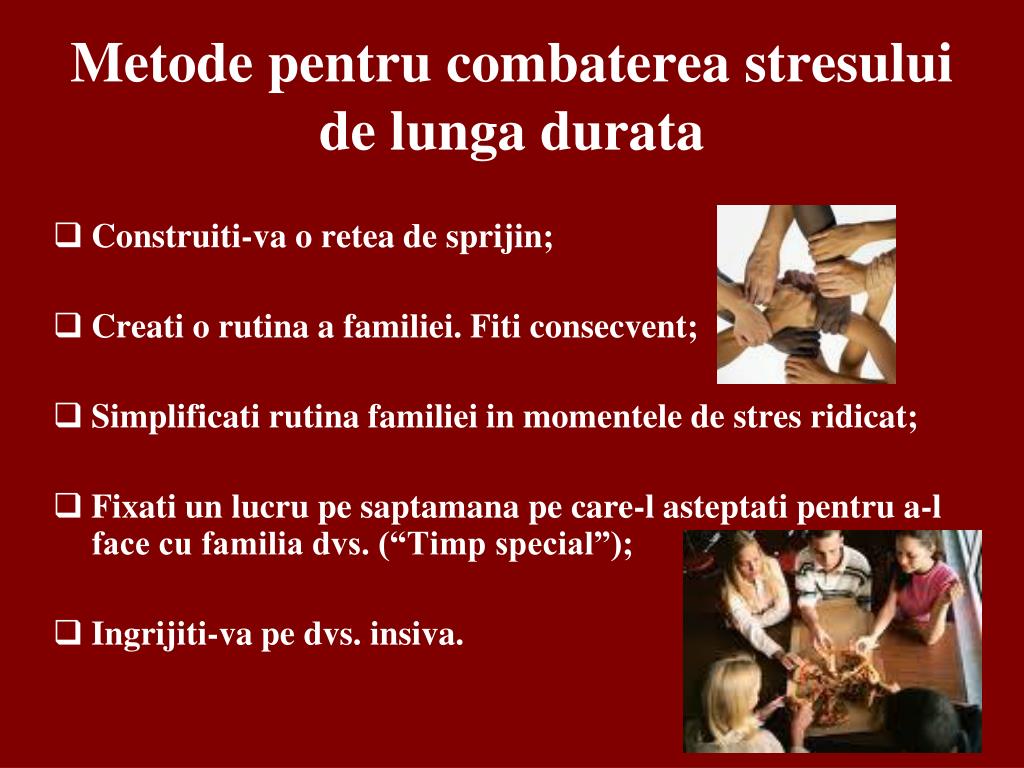 Metode pentru combaterea stresului de lunga durata

❑ Construiti-va o retea de sprijin;

❑ Creati o rutina a familiei. Fiti consecvent;

❑ Simplificati rutina familiei in momentele de stres ridicat;

❑ Fixati un lucru pe saptamana pe care-l asteptati pentru a-l face cu familia dvs. (“Timp special”);

❑ Ingrijiti-va pe dvs. insiva.